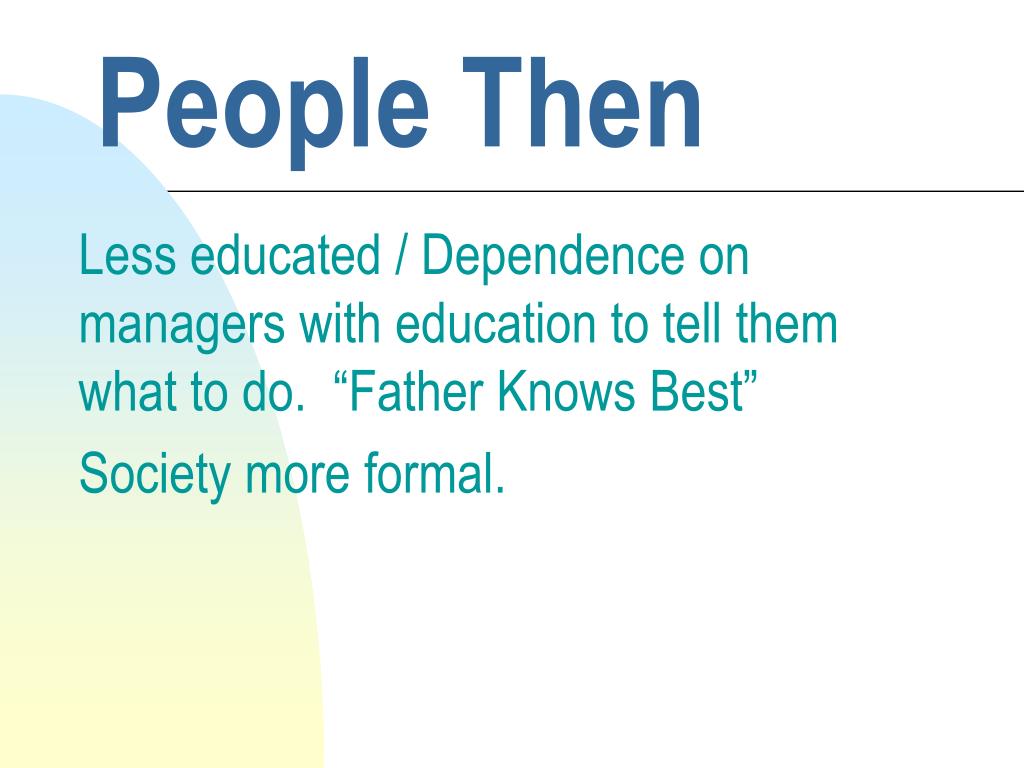 People Then

Less educated / Dependence on managers with education to tell them what to do.  “Father Knows Best”

Society more formal.